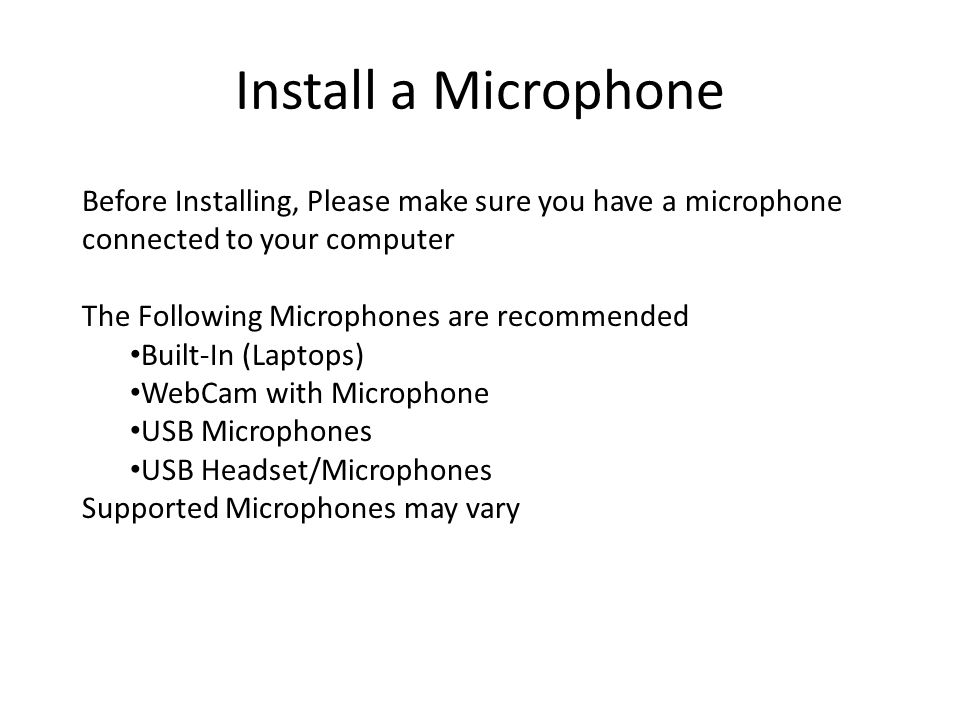 Install a Microphone

Before Installing, Please make sure you have a microphone connected to your computer

The Following Microphones are recommended
•Built-In (Laptops)
•WebCam with Microphone
•USB Microphones
•USB Headset/Microphones
Supported Microphones may vary